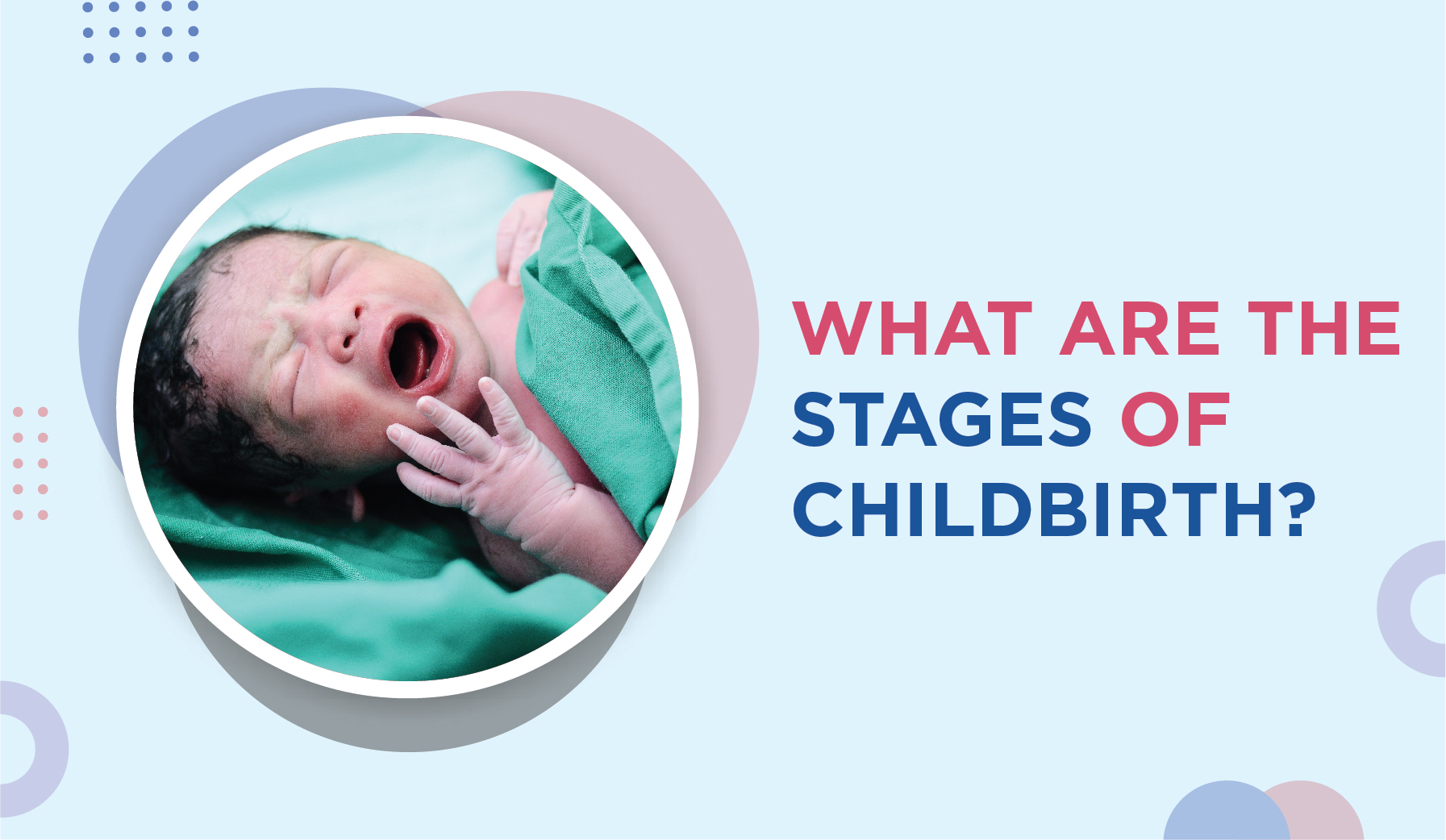 WHAT ARE THE STAGES OF CHILDBIRTH?